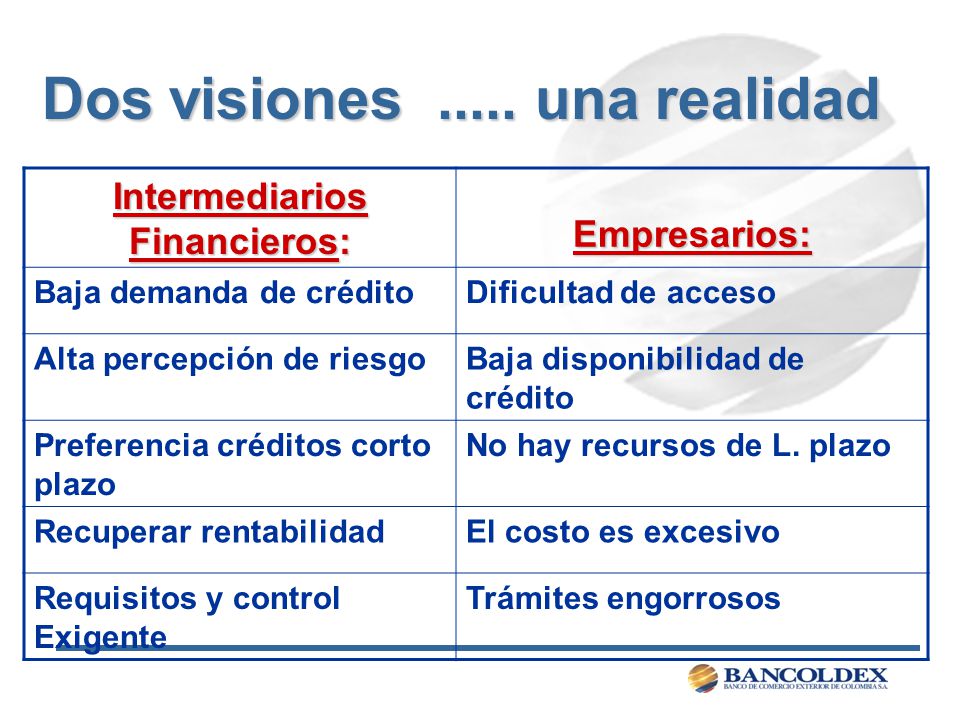 Dos visiones ..... una realidad

| Intermediarios Financieros: | Empresarios: |
|---|---|
| Baja demanda de crédito | Dificultad de acceso |
| Alta percepción de riesgo | Baja disponibilidad de crédito |
| Preferencia créditos corto plazo | No hay recursos de L. plazo |
| Recuperar rentabilidad | El costo es excesivo |
| Requisitos y control Exigente | Trámites engorrosos |

BANCOLDEX
BANCO DE COMERCIO EXTERIOR DE COLOMBIA S.A.